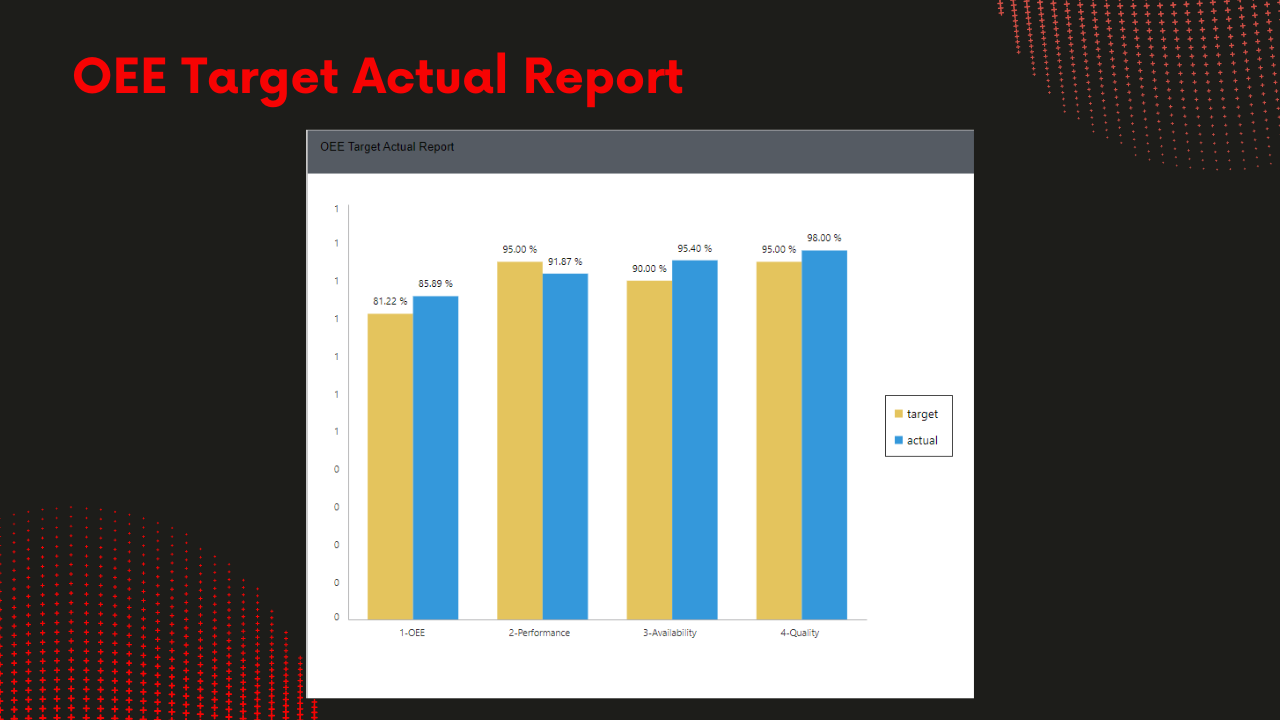 OEE Target Actual Report

OEE Target Actual Report

1
1
1
1
1
1
1
0
0
0
0
0

81.22 %
85.89 %
95.00 %
91.87 %
90.00 %
95.40 %
95.00 %
98.00 %

1-OEE
2-Performance
3-Availability
4-Quality

target
actual